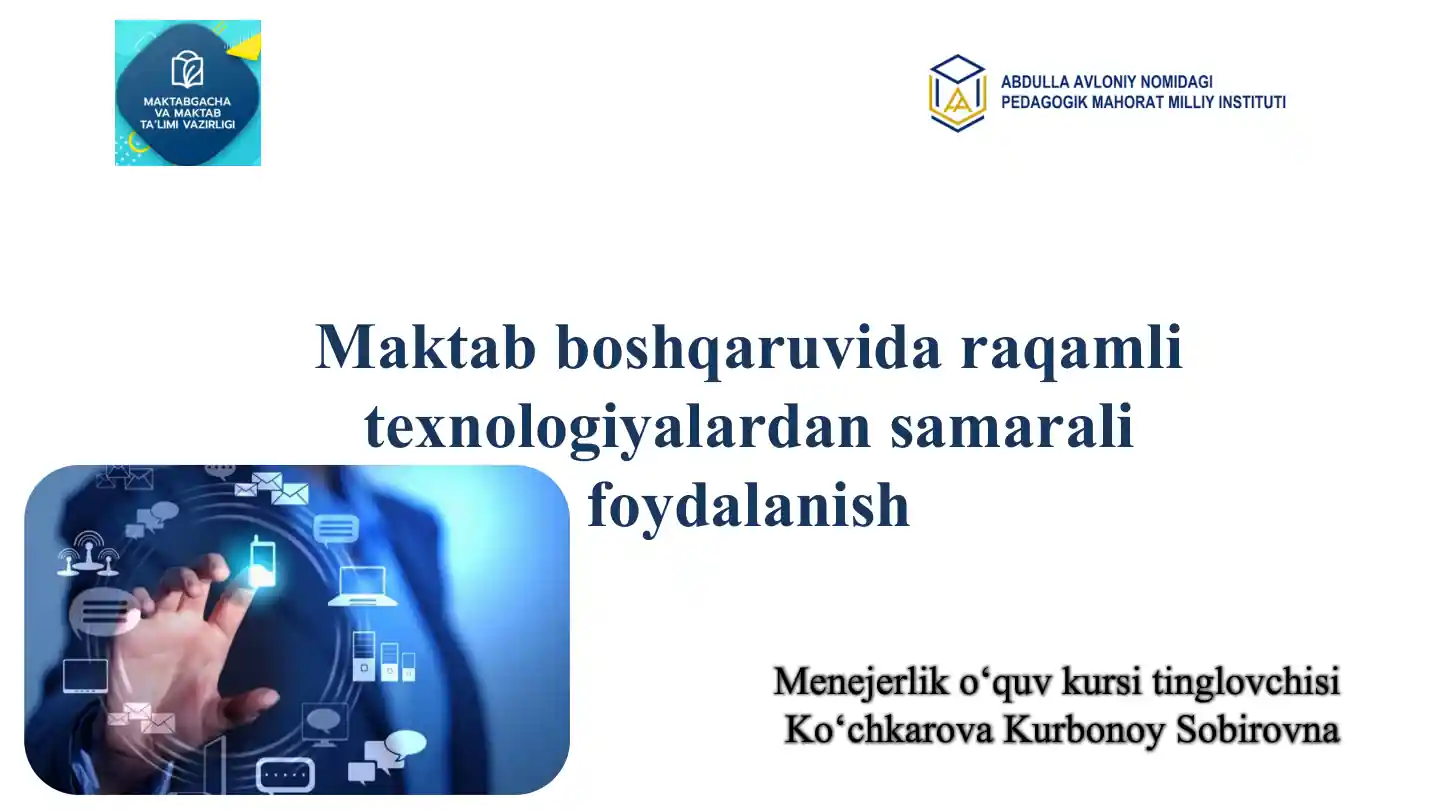 MAKTABGACHA VA MAKTAB TA'LIMI VAZIRLIGI

ABDULLA AVLONIY NOMIDAGI PEDAGOGIK MAHORAT MILLIY INSTITUTI

Maktab boshqaruvida raqamli texnologiyalardan samarali foydalanish

Menejerlik o‘quv kursi tinglovchisi
Ko‘chkarova Kurbonoy Sobirovna